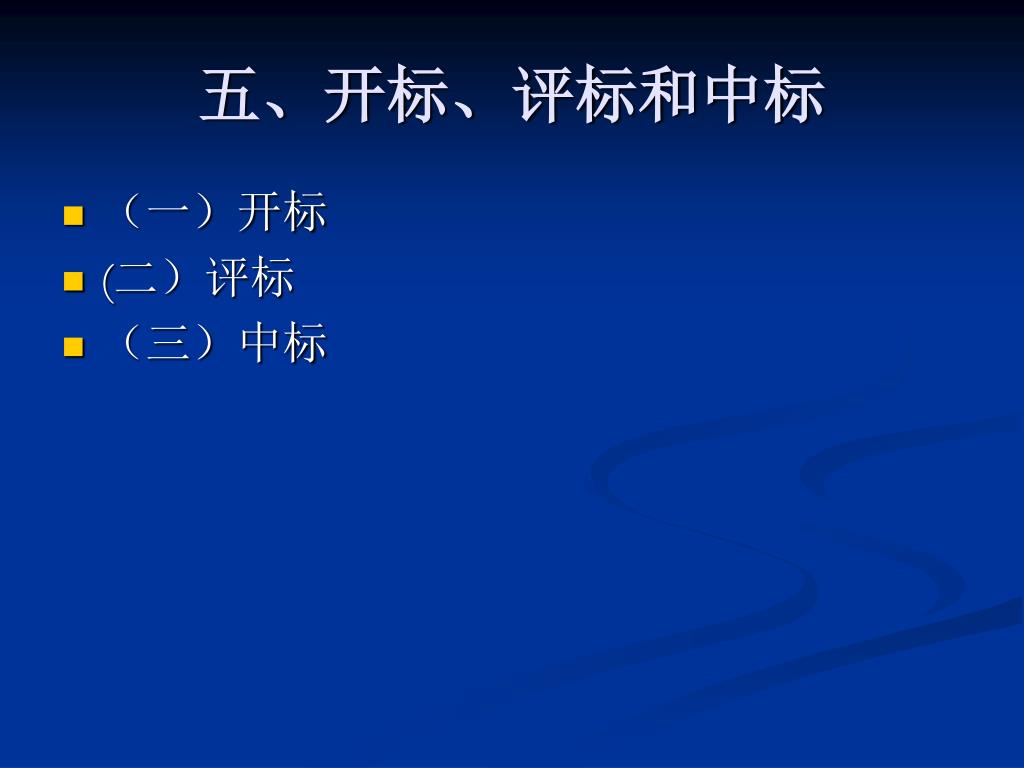 五、开标、评标和中标

（一）开标
(二）评标
（三）中标